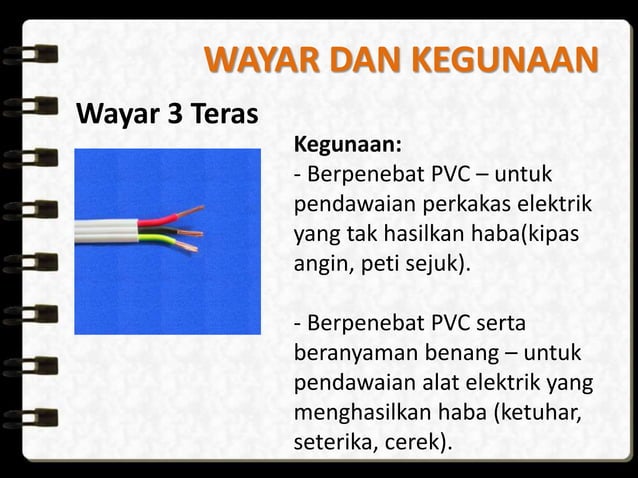 WAYAR DAN KEGUNAAN

Wayar 3 Teras

Kegunaan:
- Berpenebat PVC – untuk pendawaian perkakas elektrik yang tak hasilkan haba(kipas angin, peti sejuk).

- Berpenebat PVC serta beranyaman benang – untuk pendawaian alat elektrik yang menghasilkan haba (ketuhar, seterika, cerek).